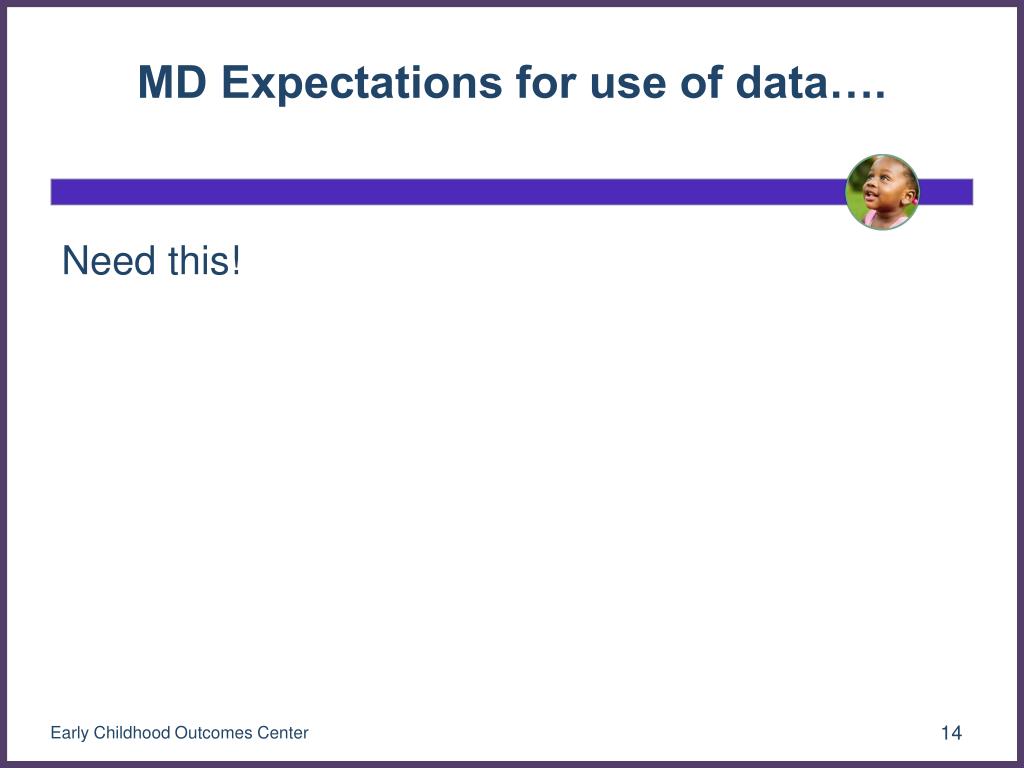 MD Expectations for use of data….

Need this!

Early Childhood Outcomes Center

14